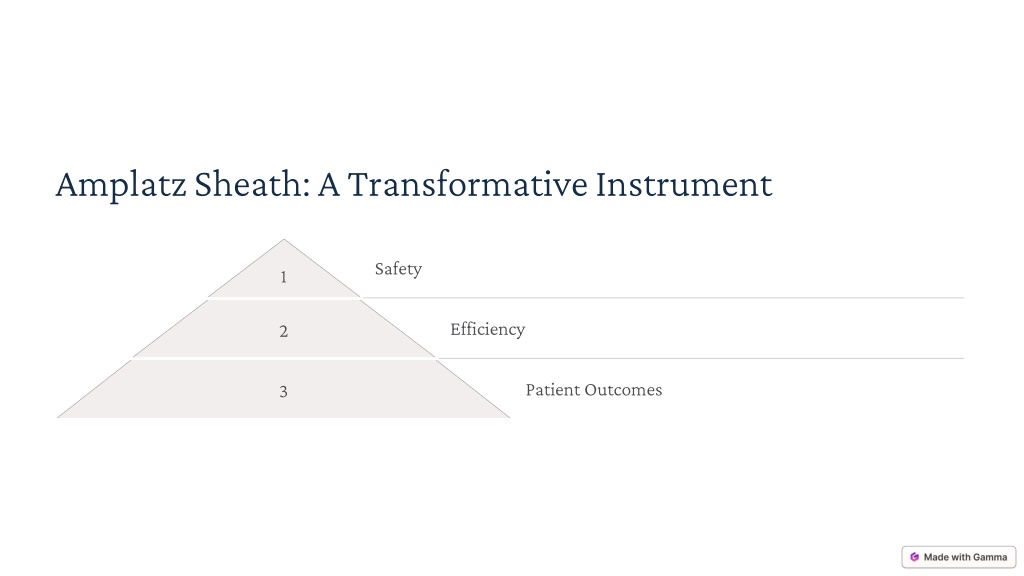 Amplatz Sheath: A Transformative Instrument

1

Safety

2

Efficiency

3

Patient Outcomes

Made with Gamma